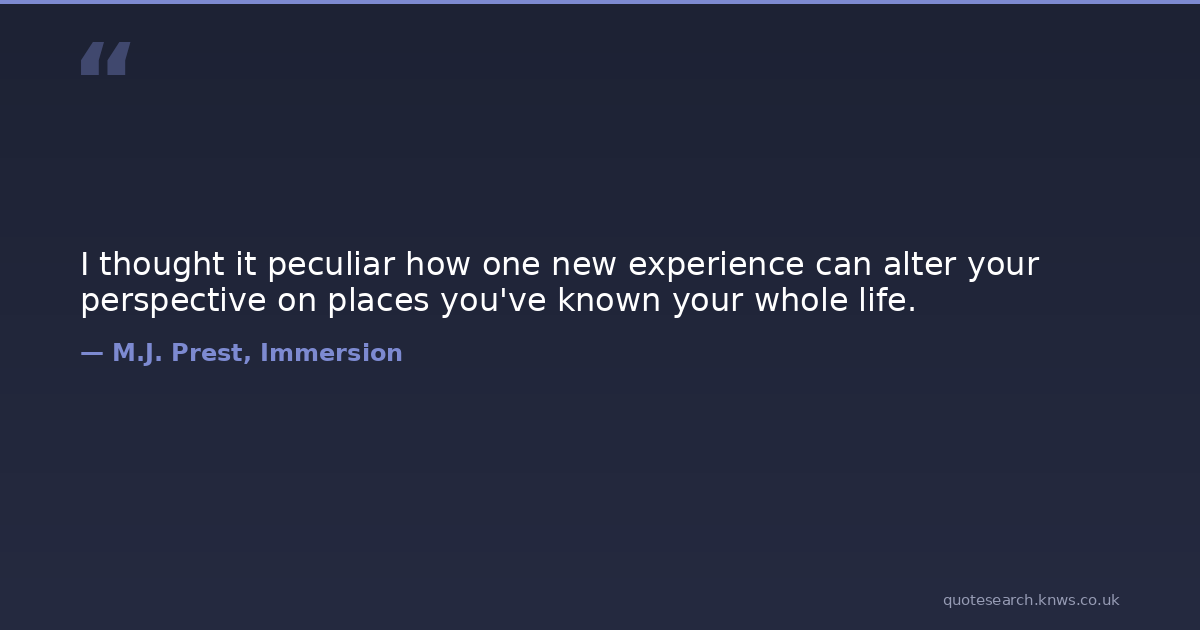 “

I thought it peculiar how one new experience can alter your perspective on places you've known your whole life.

— M.J. Prest, Immersion

quotesearch.knws.co.uk